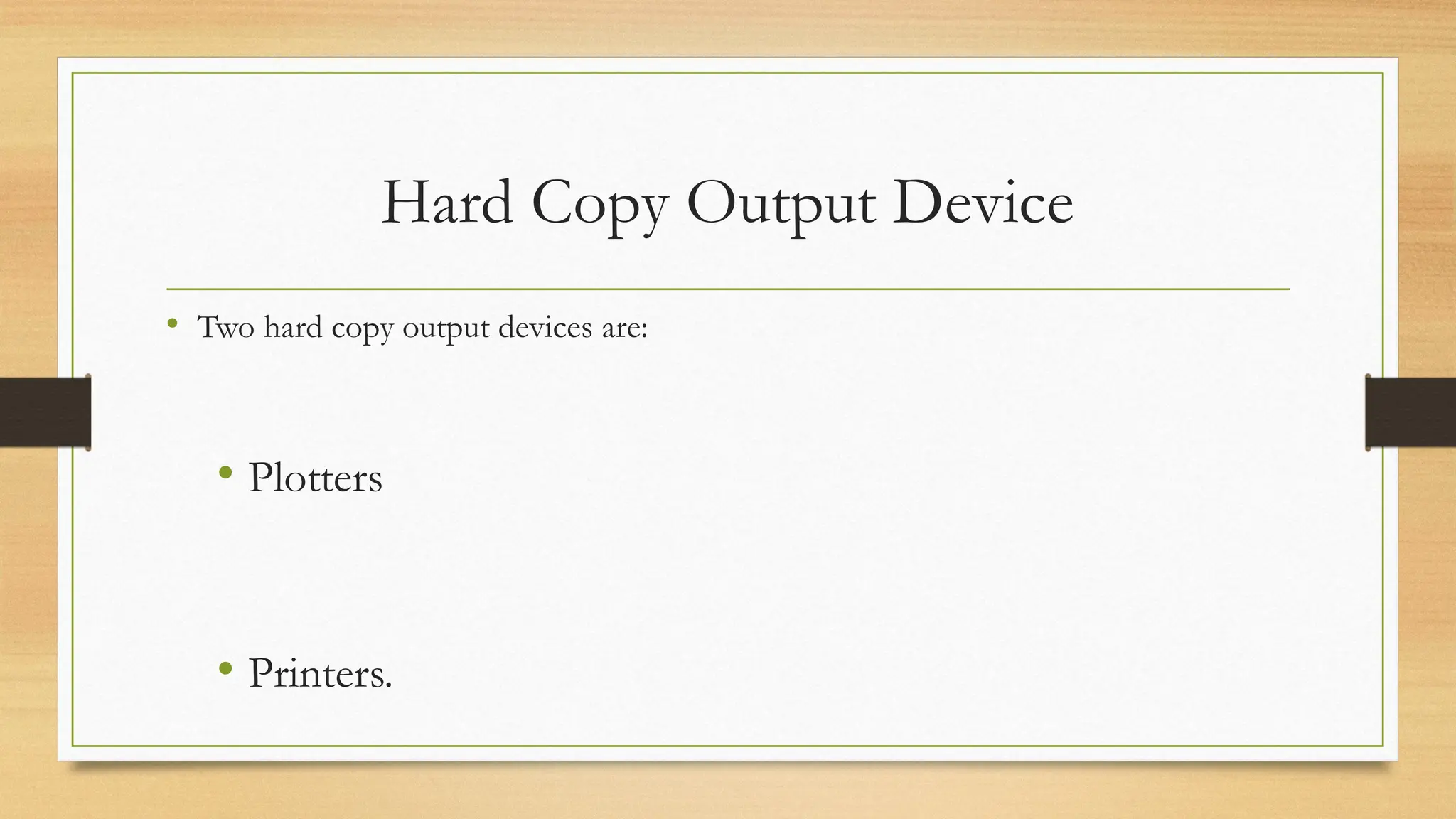 Hard Copy Output Device

• Two hard copy output devices are:

• Plotters

• Printers.